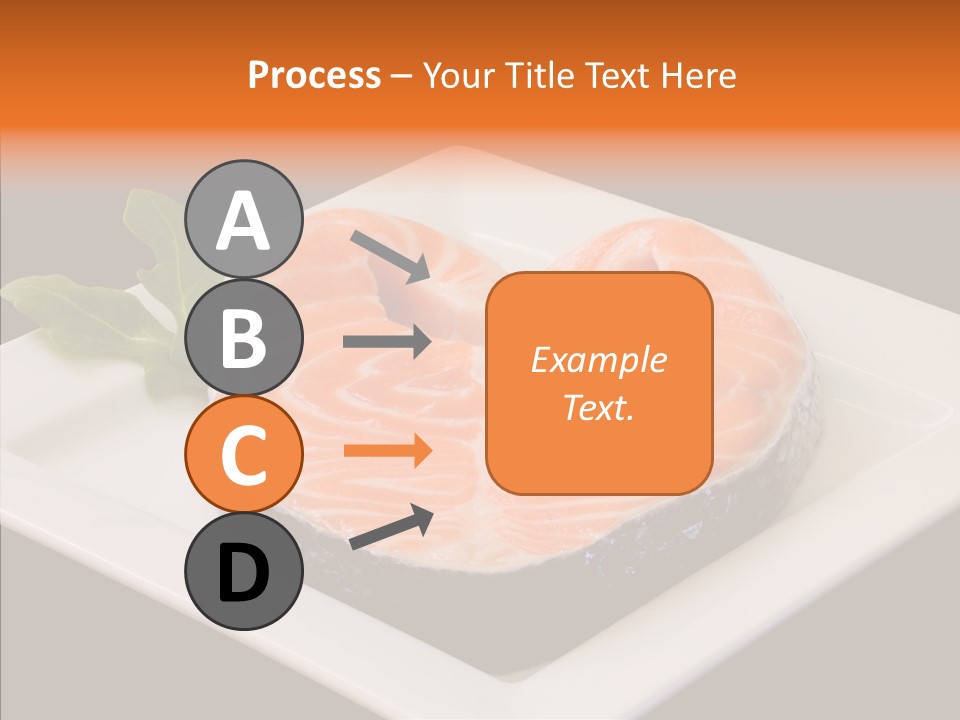 Process – Your Title Text Here

A

B

C

D

Example Text.